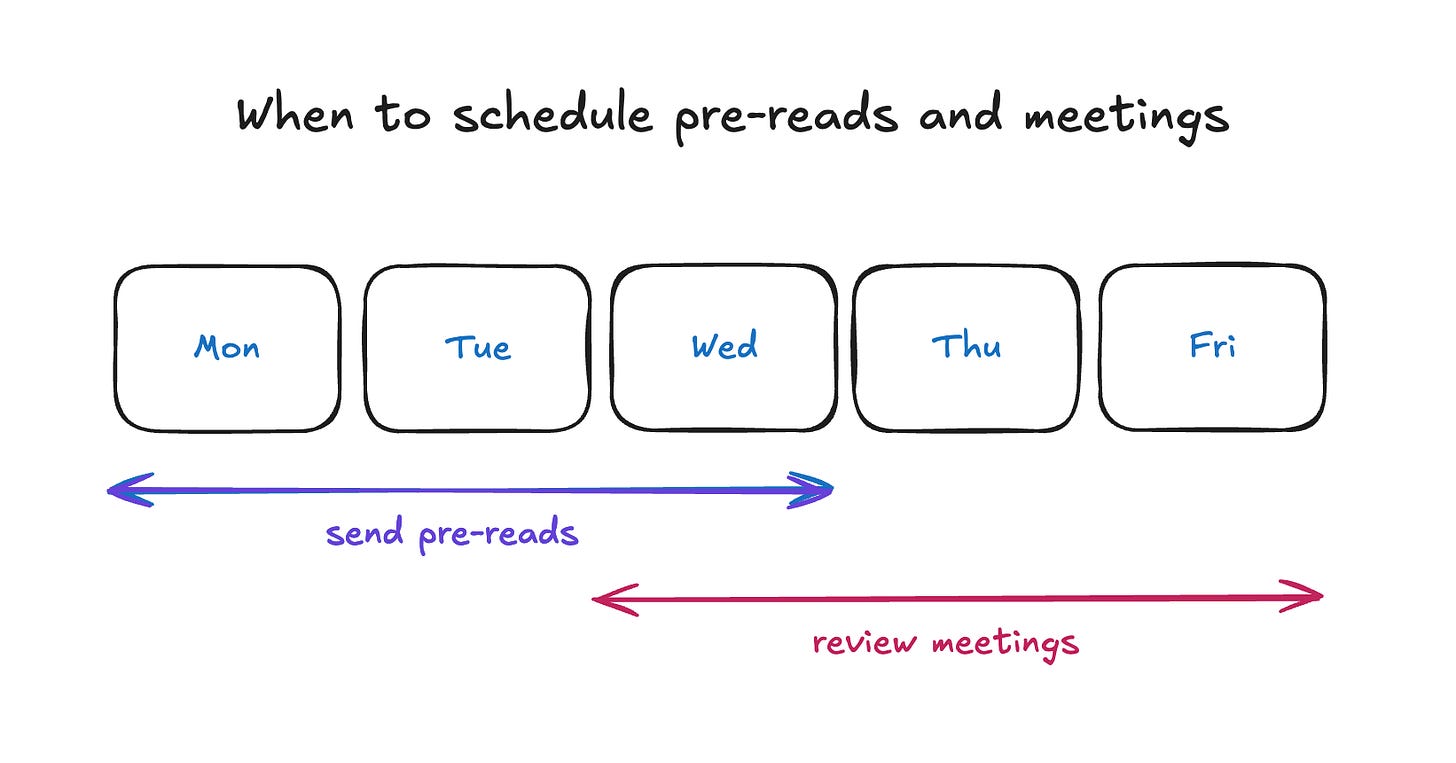 When to schedule pre-reads and meetings

Mon

Tue

Wed

Thu

Fri

send pre-reads

review meetings